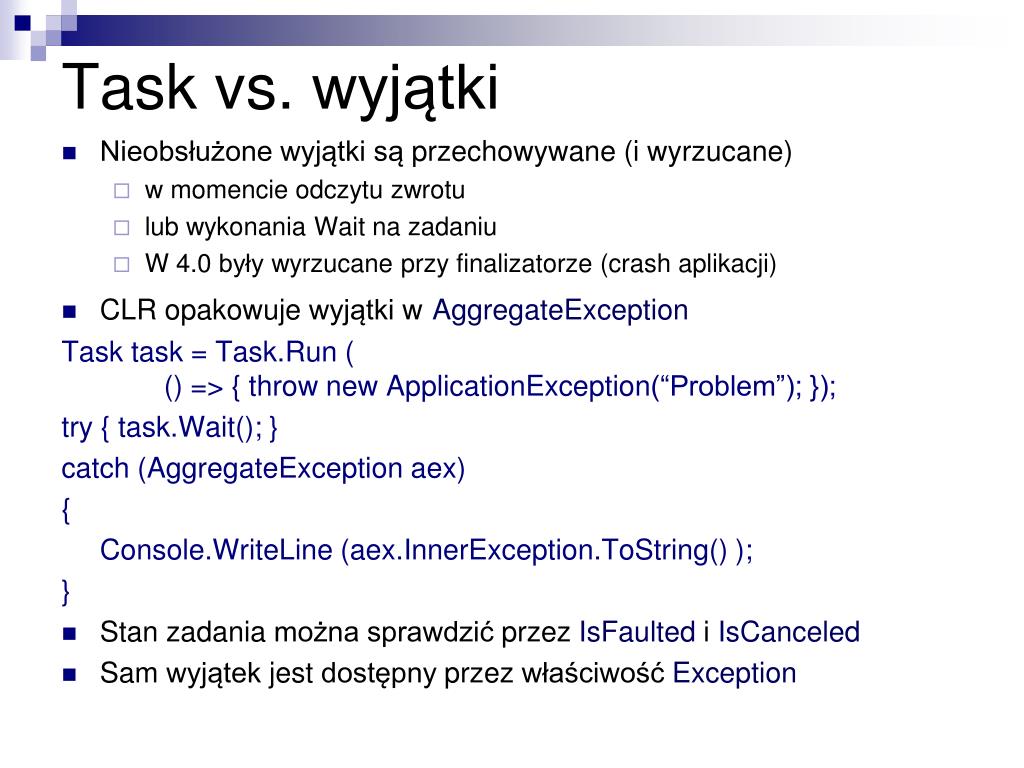 Task vs. wyjątki

Nieobsłużone wyjątki są przechowywane (i wyrzucane)

w momencie odczytu zwrotu

lub wykonania Wait na zadaniu

W 4.0 były wyrzucane przy finalizatorze (crash aplikacji)

CLR opakowuje wyjątki w AggregateException

Task task = Task.Run (
() => { throw new ApplicationException(“Problem”); });

try { task.Wait(); }

catch (AggregateException aex)

{

Console.WriteLine (aex.InnerException.ToString() );

}

Stan zadania można sprawdzić przez IsFaulted i IsCanceled

Sam wyjątek jest dostępny przez właściwość Exception